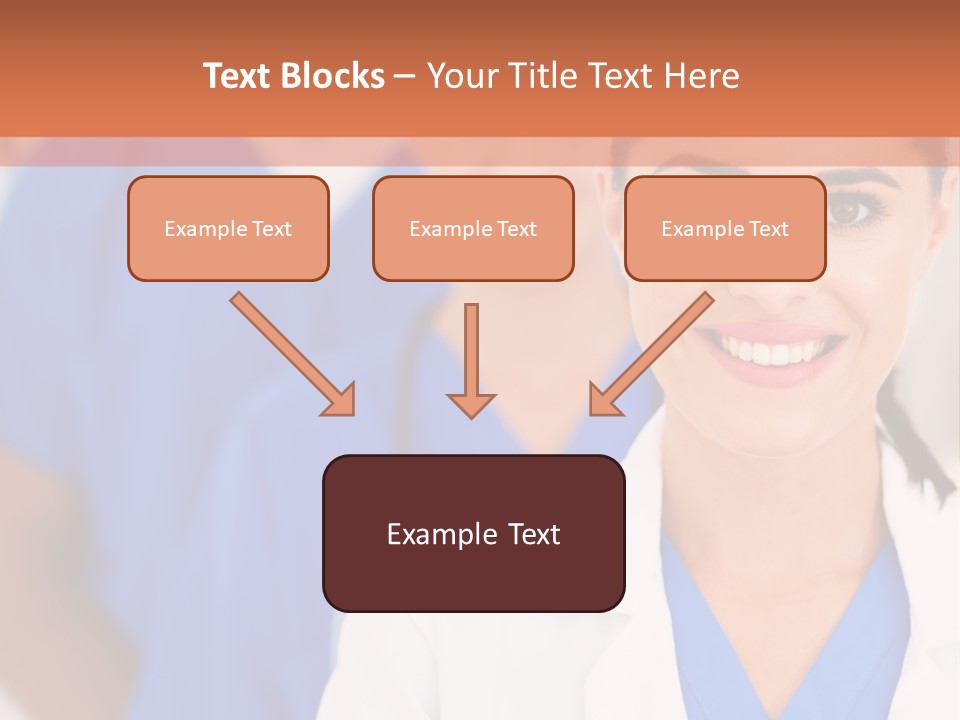 Text Blocks – Your Title Text Here

Example Text

Example Text

Example Text

Example Text